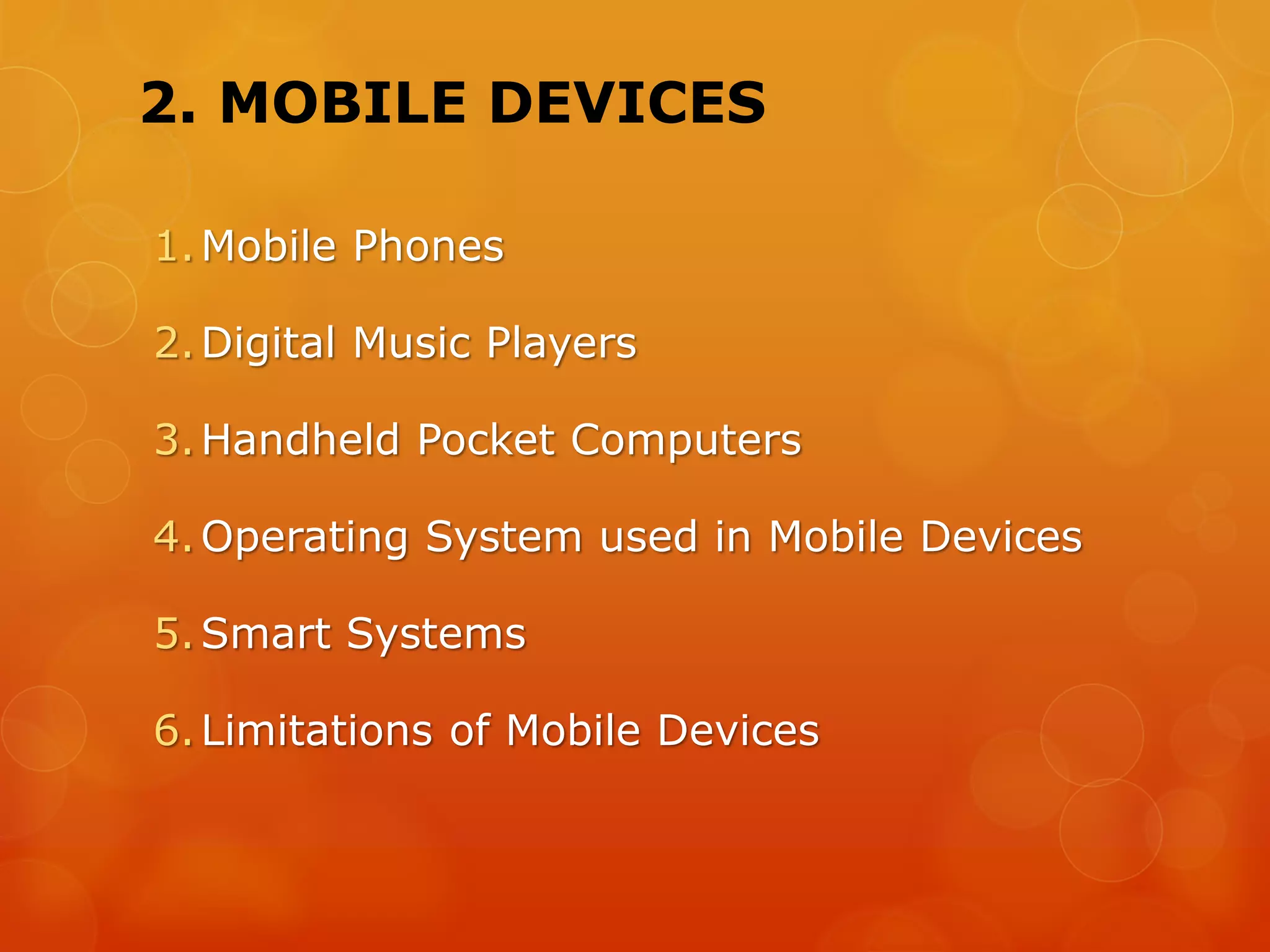 2. MOBILE DEVICES

1. Mobile Phones

2. Digital Music Players

3. Handheld Pocket Computers

4. Operating System used in Mobile Devices

5. Smart Systems

6. Limitations of Mobile Devices